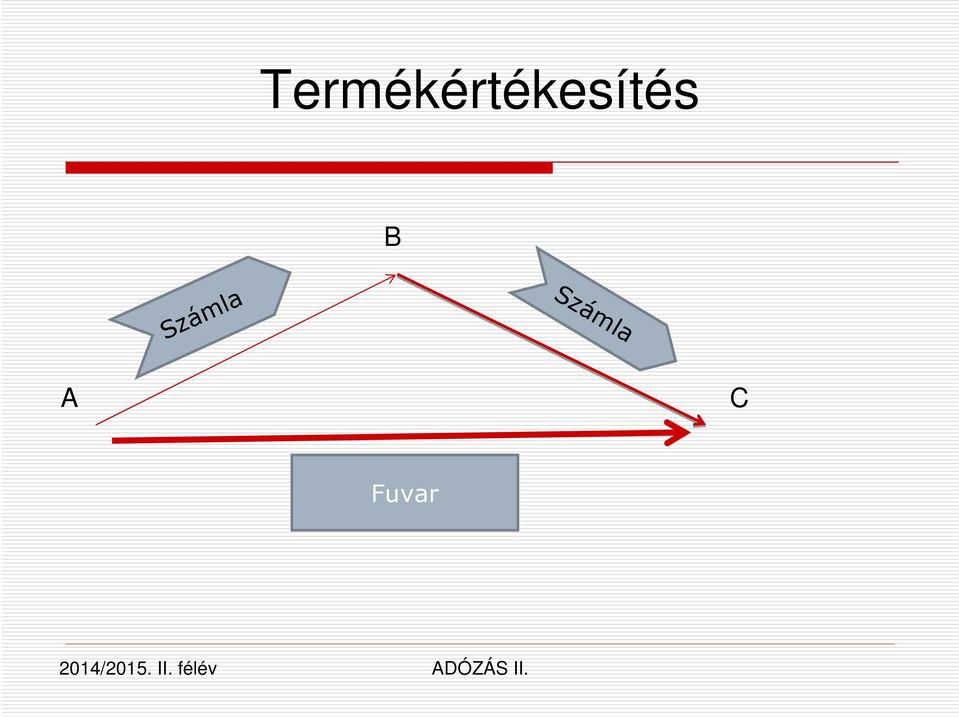 Termékértékesítés

B

Számla

Számla

A

C

Fuvar

2014/2015. II. félév

ADÓZÁS II.